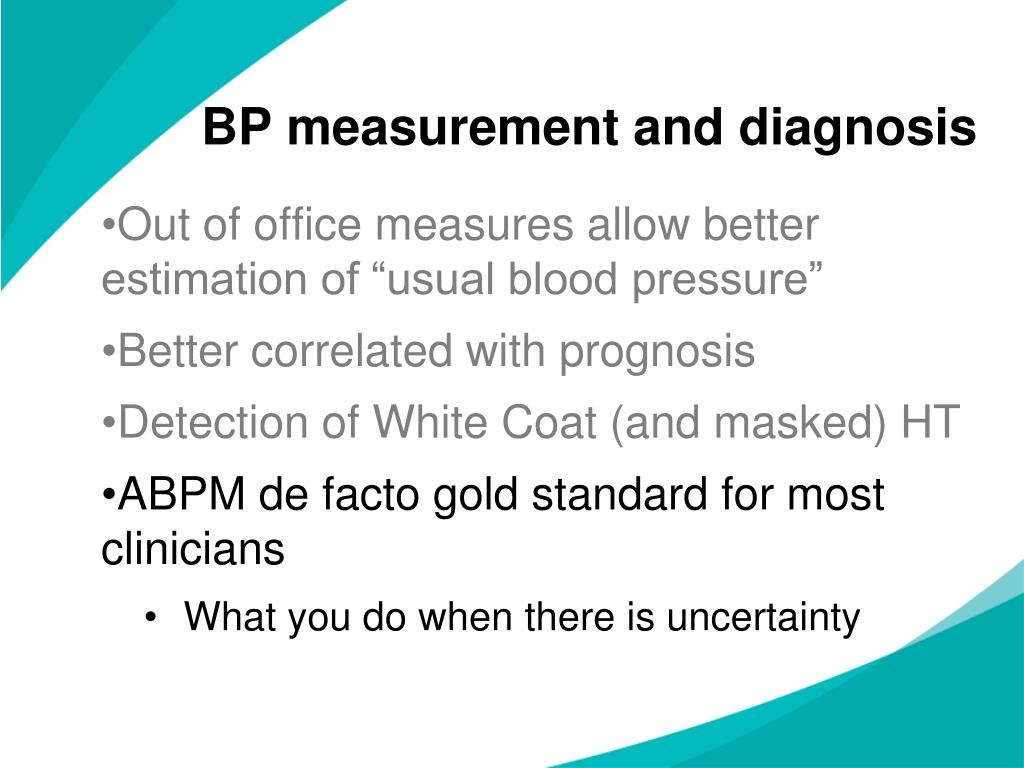 BP measurement and diagnosis

•Out of office measures allow better estimation of “usual blood pressure”

•Better correlated with prognosis

•Detection of White Coat (and masked) HT

•ABPM de facto gold standard for most clinicians

• What you do when there is uncertainty